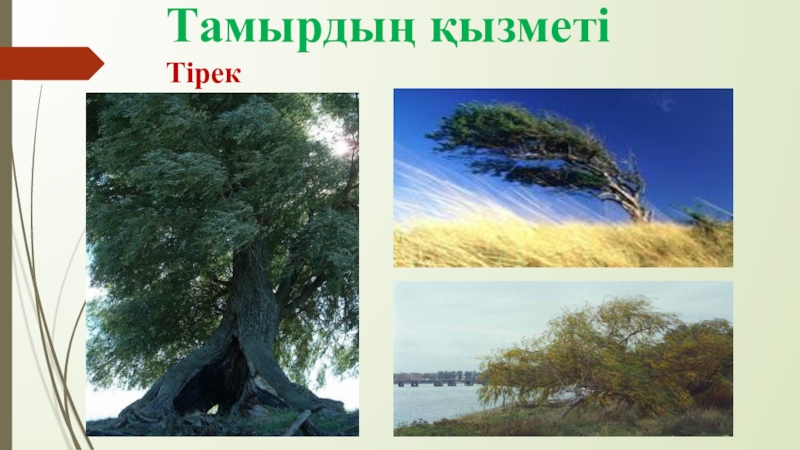 Тамырдың қызметі
Тірек